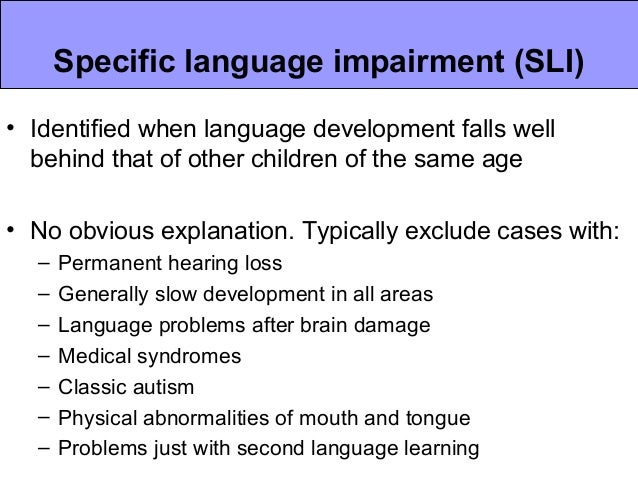 Specific language impairment (SLI)

• Identified when language development falls well behind that of other children of the same age

• No obvious explanation. Typically exclude cases with:
– Permanent hearing loss
– Generally slow development in all areas
– Language problems after brain damage
– Medical syndromes
– Classic autism
– Physical abnormalities of mouth and tongue
– Problems just with second language learning